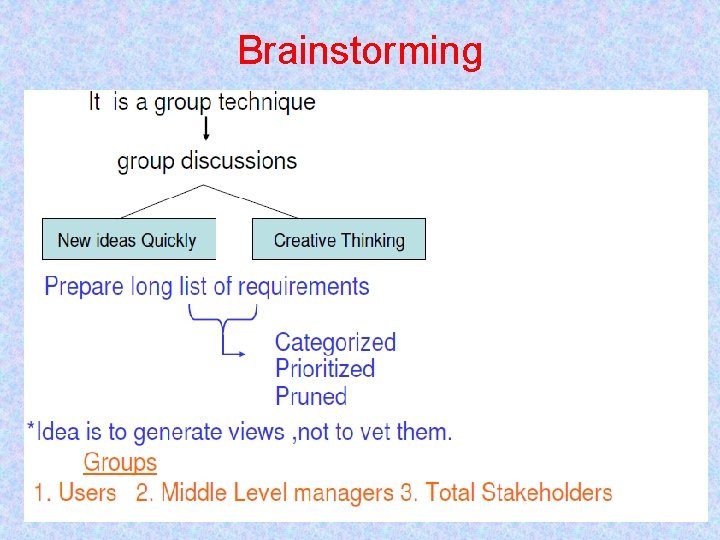 Brainstorming

It is a group technique

group discussions

New ideas Quickly

Creative Thinking

Prepare long list of requirements

Categorized
Prioritized
Pruned

*Idea is to generate views ,not to vet them.

Groups

1. Users 2. Middle Level managers 3. Total Stakeholders